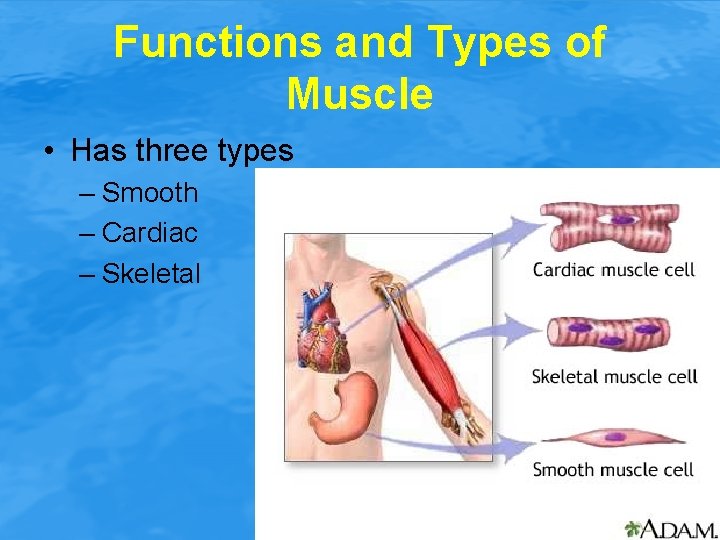 Functions and Types of Muscle

• Has three types
– Smooth
– Cardiac
– Skeletal

Cardiac muscle cell

Skeletal muscle cell

Smooth muscle cell

A.D.A.M.